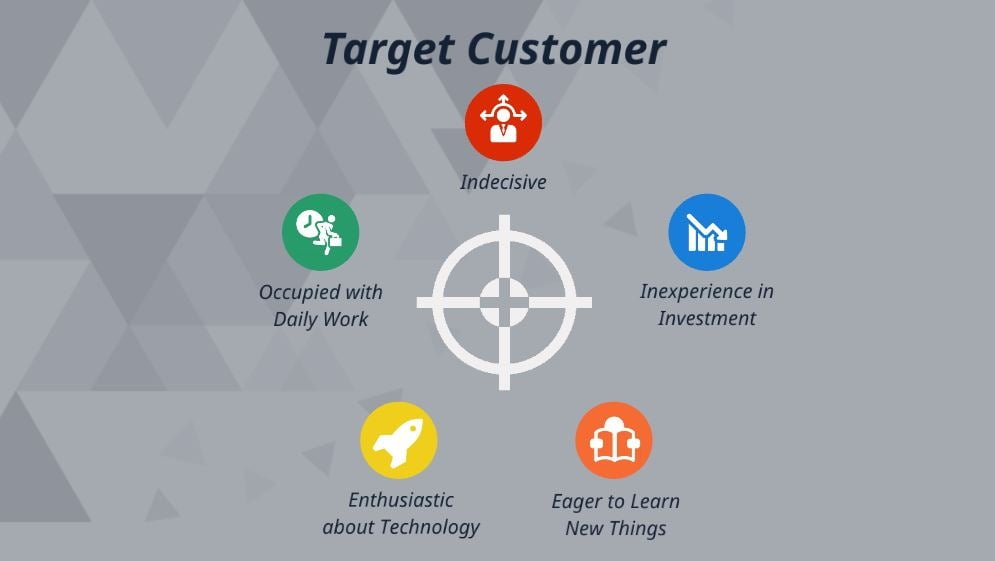 Target Customer

Indecisive

Occupied with Daily Work

Inexperience in Investment

Enthusiastic about Technology

Eager to Learn New Things